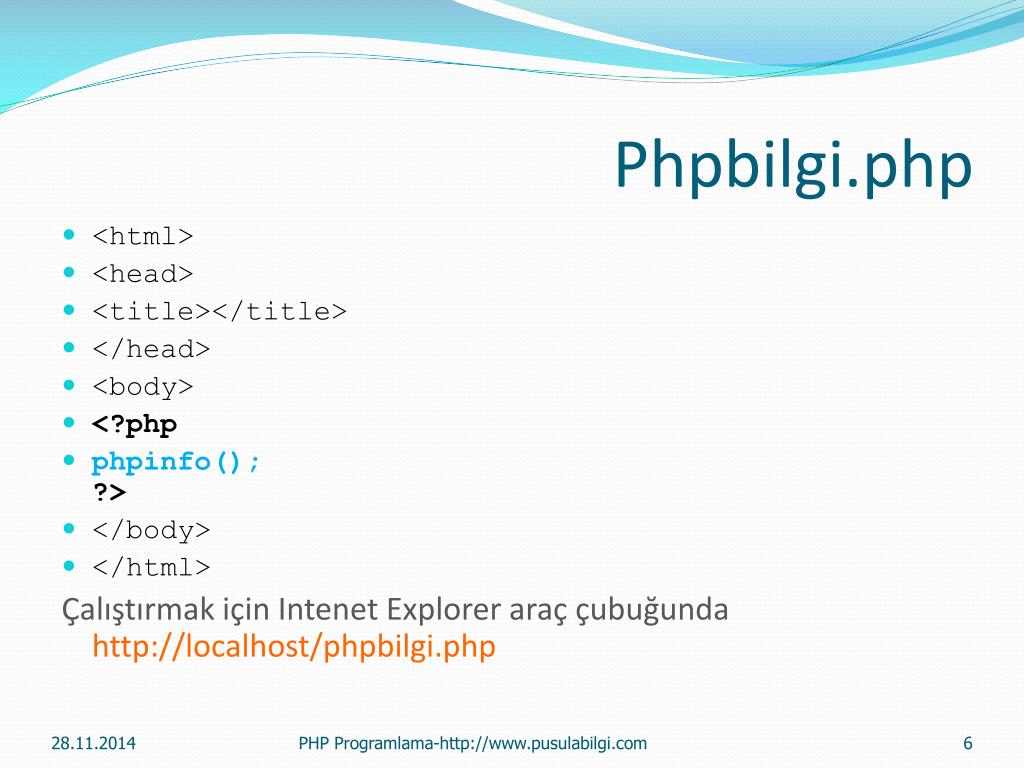 Phpbilgi.php

- <html>
- <head>
- <title></title>
- </head>
- <body>
- <?php
- phpinfo();
?>
- </body>
- </html>

Çalıştırmak için Intenet Explorer araç çubuğunda http://localhost/phpbilgi.php

28.11.2014 PHP Programlama-http://www.pusulabilgi.com 6